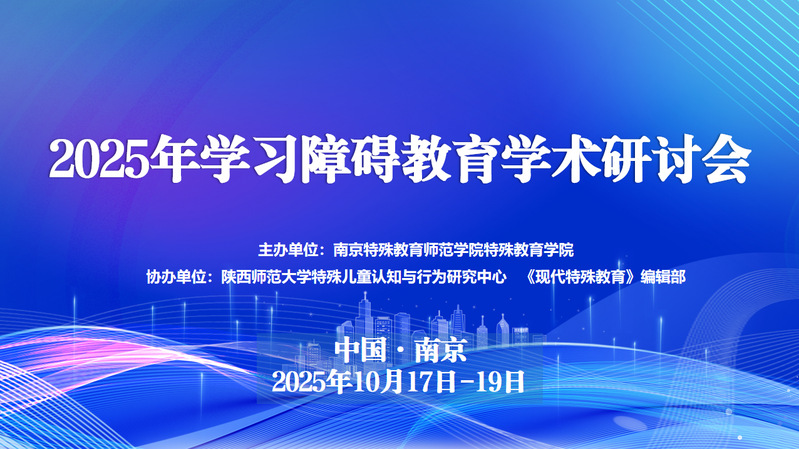 2025年学习障碍教育学术研讨会

主办单位：南京特殊教育师范学院特殊教育学院

协办单位：陕西师范大学特殊儿童认知与行为研究中心 《现代特殊教育》编辑部

中国·南京

2025年10月17日-19日